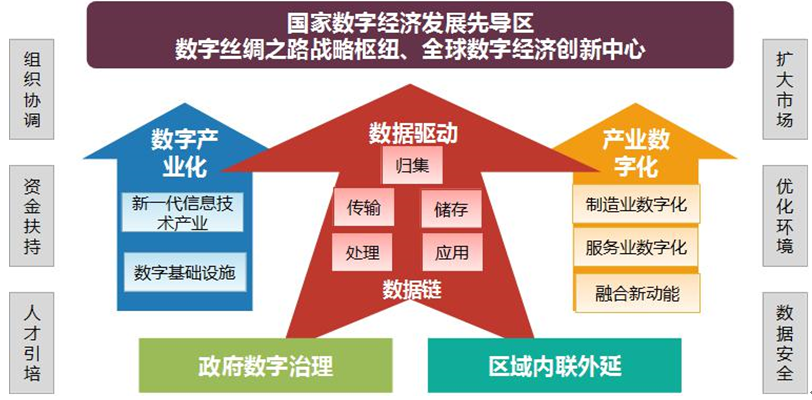 国家数字经济发展先导区
数字丝绸之路战略枢纽、全球数字经济创新中心

组织协调

资金扶持

人才引培

数字产业化

新一代信息技术产业

数字基础设施

数据驱动

归集

传输

储存

处理

应用

数据链

产业数字化

制造业数字化

服务业数字化

融合新动能

扩大市场

优化环境

数据安全

政府数字治理

区域内联外延